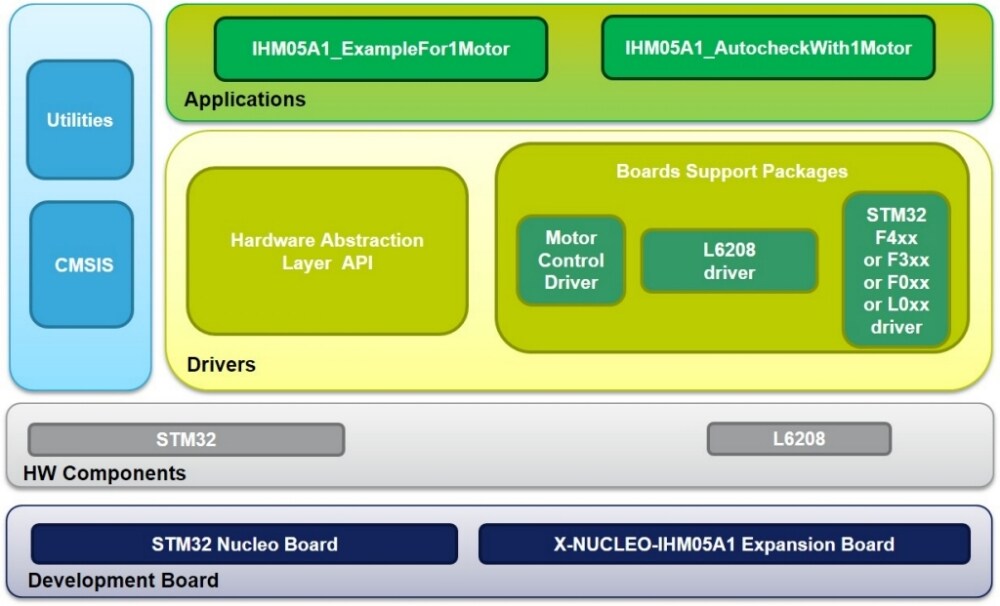 Utilities

CMSIS

IHM05A1_ExampleFor1Motor

IHM05A1_AutocheckWith1Motor

Applications

Hardware Abstraction Layer API

Boards Support Packages

Motor Control Driver

L6208 driver

STM32 F4xx or F3xx or F0xx or L0xx driver

Drivers

STM32

L6208

HW Components

STM32 Nucleo Board

X-NUCLEO-IHM05A1 Expansion Board

Development Board